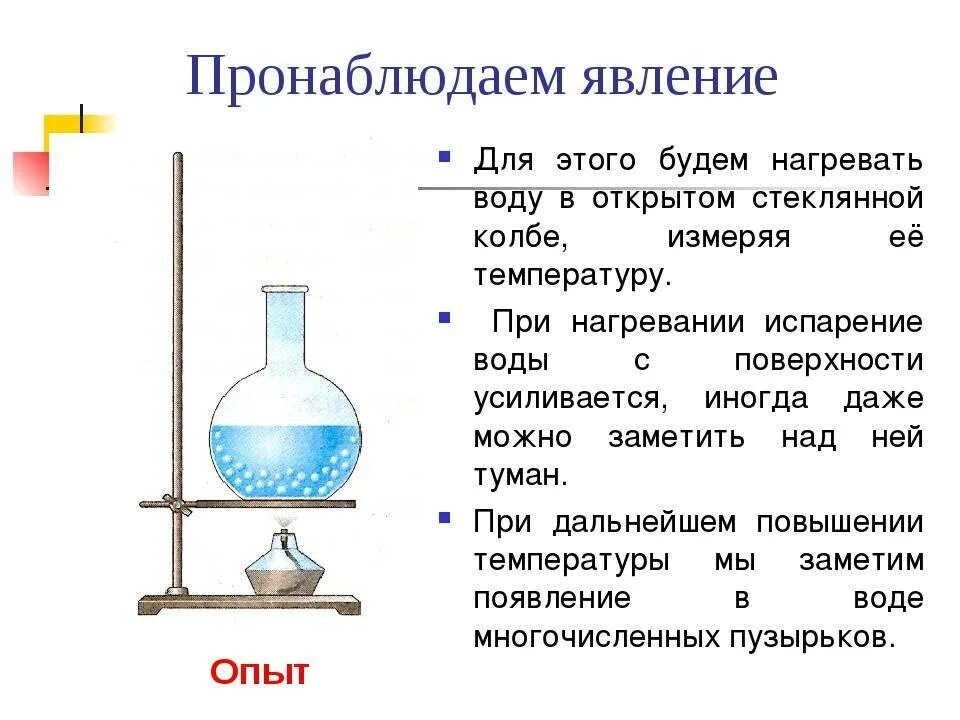 Пронаблюдаем явление

Для этого будем нагревать воду в открытом стеклянной колбе, измеряя её температуру.

При нагревании испарение воды с поверхности усиливается, иногда даже можно заметить над ней туман.

При дальнейшем повышении температуры мы заметим появление в воде многочисленных пузырьков.

Опыт